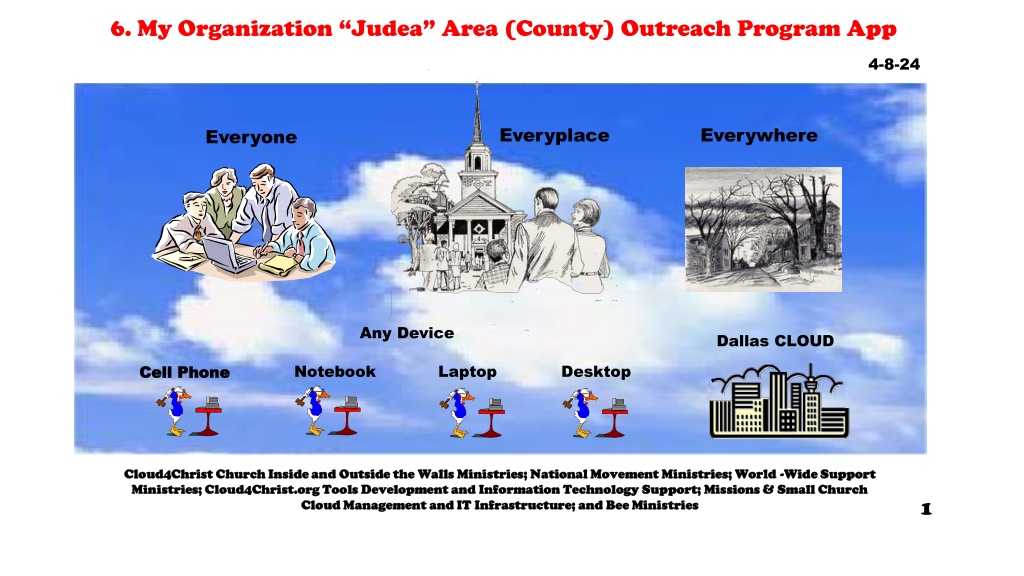 6. My Organization “Judea” Area (County) Outreach Program App

4-8-24

Everyone

Everyplace

Everywhere

Any Device

Dallas CLOUD

Cell Phone

Notebook

Laptop

Desktop

Cloud4Christ Church Inside and Outside the Walls Ministries; National Movement Ministries; World -Wide Support Ministries; Cloud4Christ.org Tools Development and Information Technology Support; Missions & Small Church Cloud Management and IT Infrastructure; and Bee Ministries

1